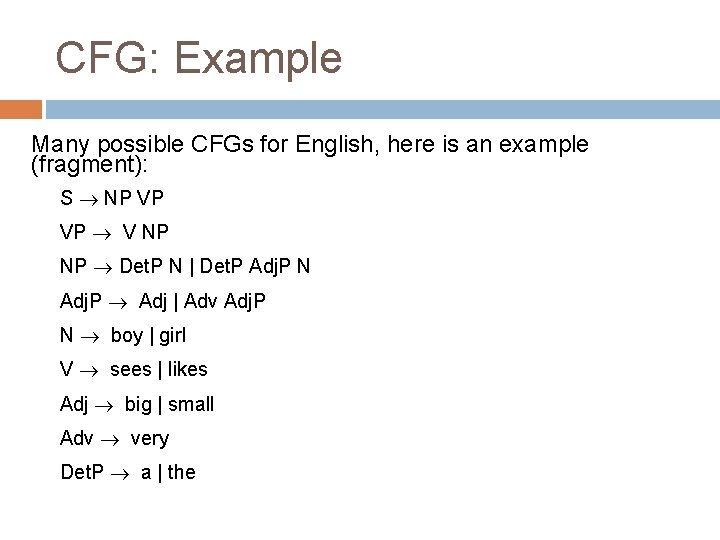 CFG: Example

Many possible CFGs for English, here is an example (fragment):

S $\rightarrow$ NP VP

VP $\rightarrow$ V NP

NP $\rightarrow$ DetP N | DetP AdjP N

AdjP $\rightarrow$ Adj | Adv AdjP

N $\rightarrow$ boy | girl

V $\rightarrow$ sees | likes

Adj $\rightarrow$ big | small

Adv $\rightarrow$ very

DetP $\rightarrow$ a | the